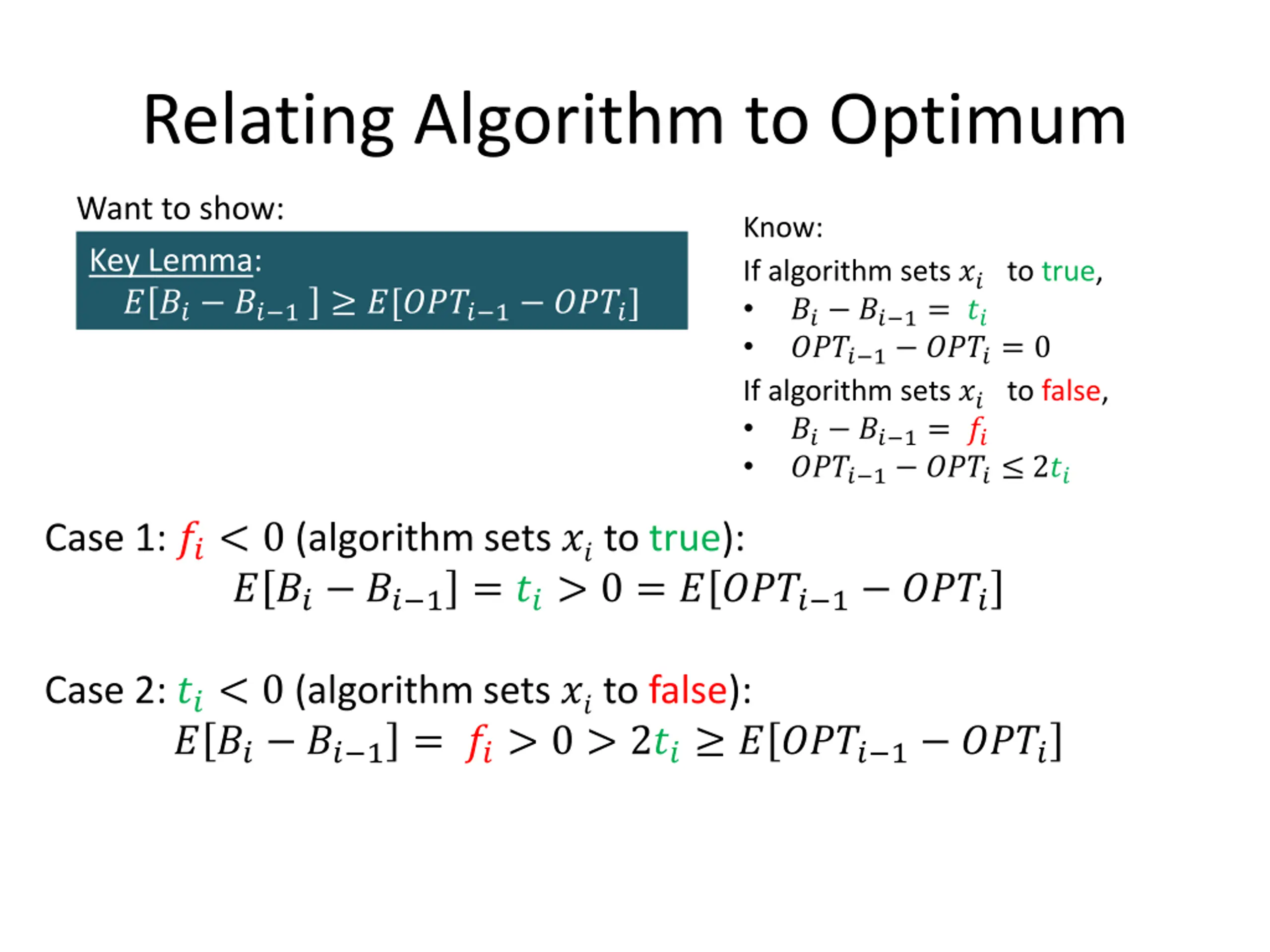 Relating Algorithm to Optimum

Want to show:

Key Lemma:
$E[B_i - B_{i-1}] \geq E[OPT_{i-1} - OPT_i]$

Know:

If algorithm sets $x_i$ to true,

• $B_i - B_{i-1} = t_i$

• $OPT_{i-1} - OPT_i = 0$

If algorithm sets $x_i$ to false,

• $B_i - B_{i-1} = f_i$

• $OPT_{i-1} - OPT_i \leq 2t_i$

Case 1: $f_i < 0$ (algorithm sets $x_i$ to true):

$E[B_i - B_{i-1}] = t_i > 0 = E[OPT_{i-1} - OPT_i]$

Case 2: $t_i < 0$ (algorithm sets $x_i$ to false):

$E[B_i - B_{i-1}] = f_i > 0 > 2t_i \geq E[OPT_{i-1} - OPT_i]$